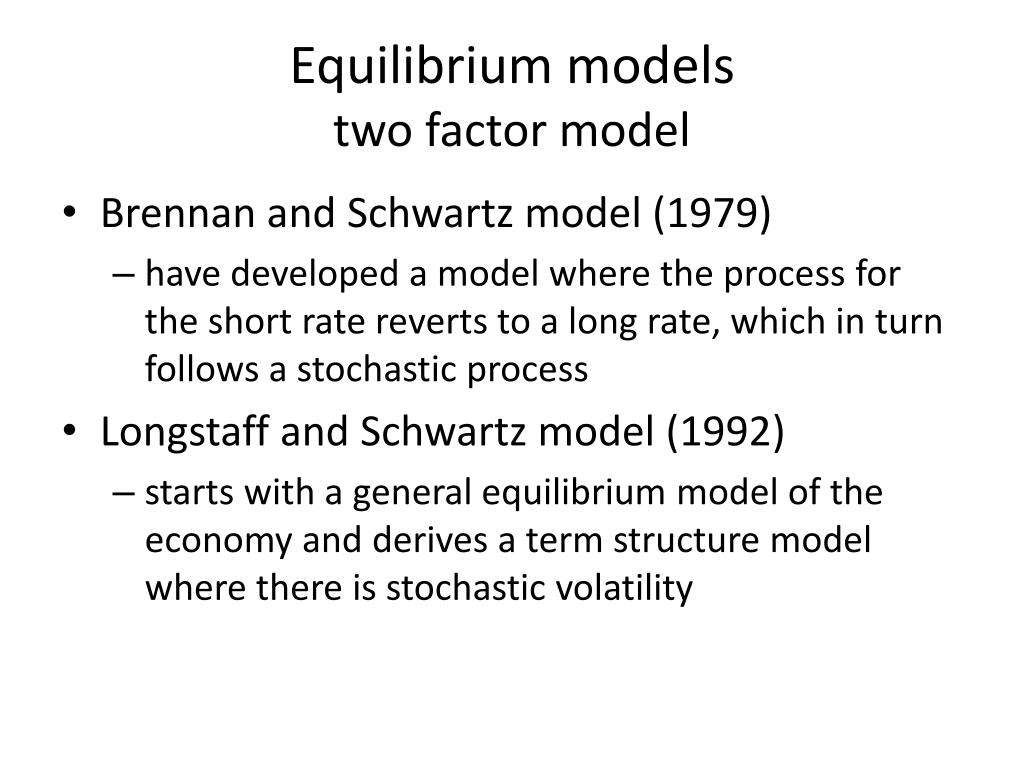 Equilibrium models
two factor model

• Brennan and Schwartz model (1979)
– have developed a model where the process for the short rate reverts to a long rate, which in turn follows a stochastic process
• Longstaff and Schwartz model (1992)
– starts with a general equilibrium model of the economy and derives a term structure model where there is stochastic volatility